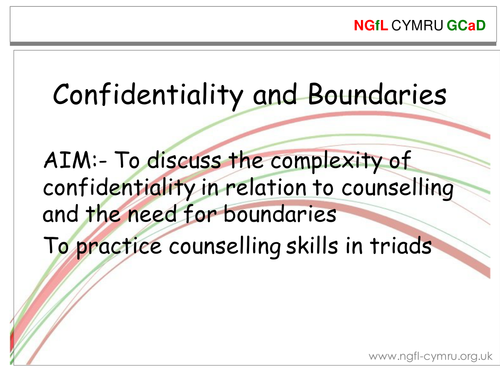 NGfL CYMRU GCaD

Confidentiality and Boundaries

AIM:- To discuss the complexity of confidentiality in relation to counselling and the need for boundaries

To practice counselling skills in triads

www.ngfl-cymru.org.uk